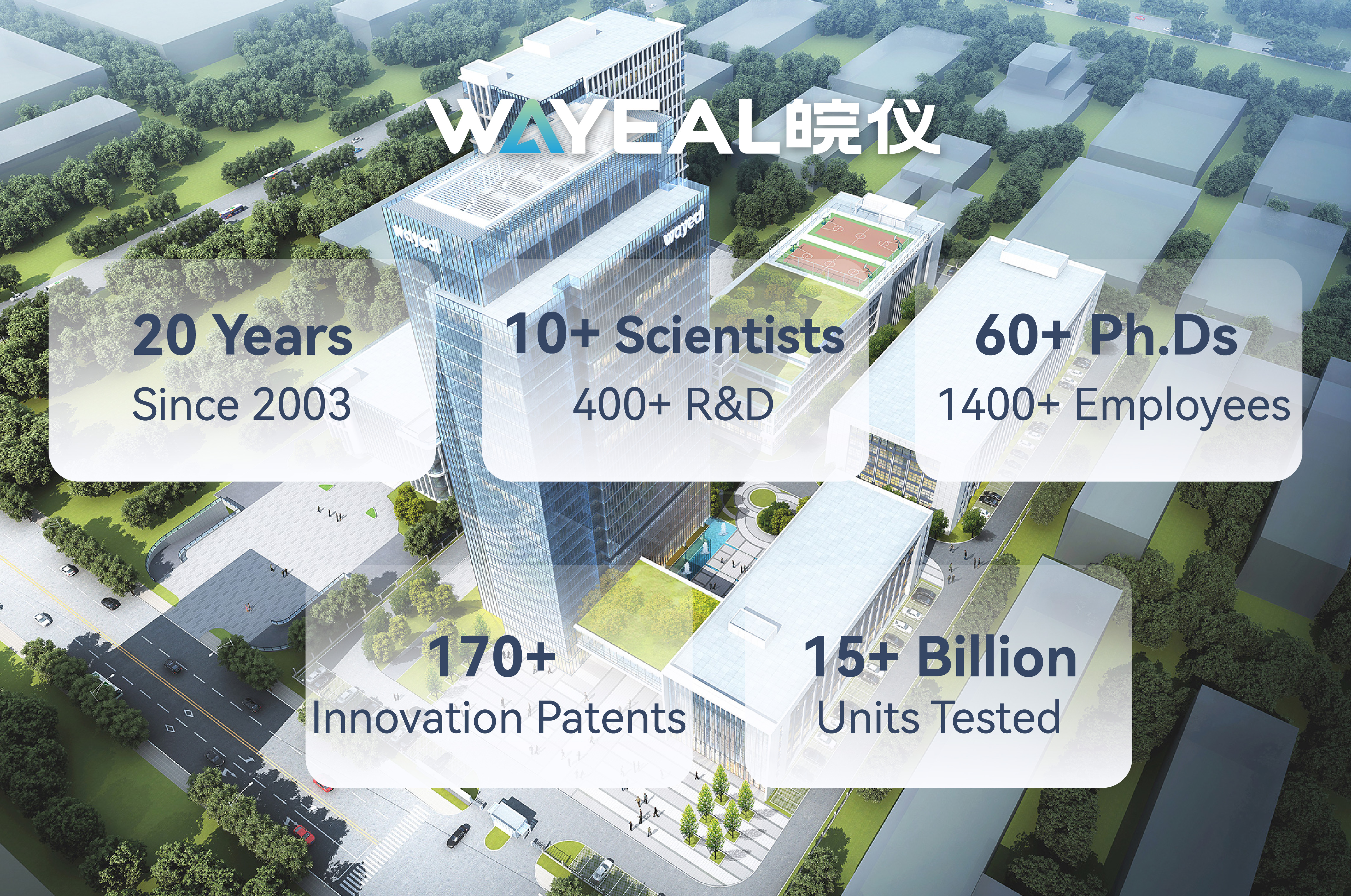 WAYEAL皖仪

wayeal

wayeal

20 Years
Since 2003

10+ Scientists
400+ R&D

60+ Ph.Ds
1400+ Employees

170+
Innovation Patents

15+ Billion
Units Tested